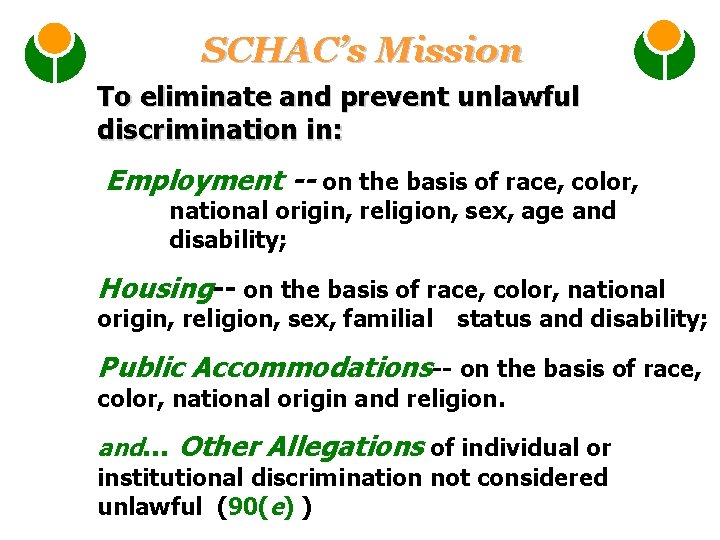 SCHAC's Mission

To eliminate and prevent unlawful discrimination in:

Employment -- on the basis of race, color, national origin, religion, sex, age and disability;

Housing-- on the basis of race, color, national origin, religion, sex, familial status and disability;

Public Accommodations-- on the basis of race, color, national origin and religion.

and... Other Allegations of individual or institutional discrimination not considered unlawful (90(e) )